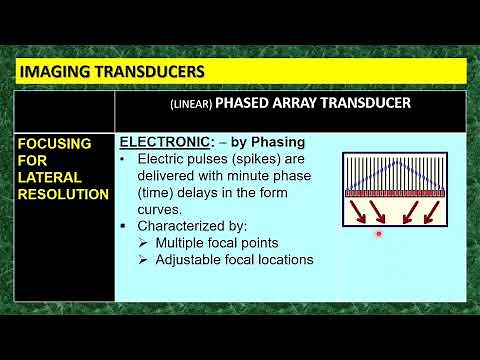 IMAGING TRANSDUCERS

| | (LINEAR) PHASED ARRAY TRANSDUCER |
|---|---|
| FOCUSING FOR LATERAL RESOLUTION | ELECTRONIC: – by Phasing<br>• Electric pulses (spikes) are delivered with minute phase (time) delays in the form curves.<br>▪ Characterized by:<br>➢ Multiple focal points<br>➢ Adjustable focal locations |